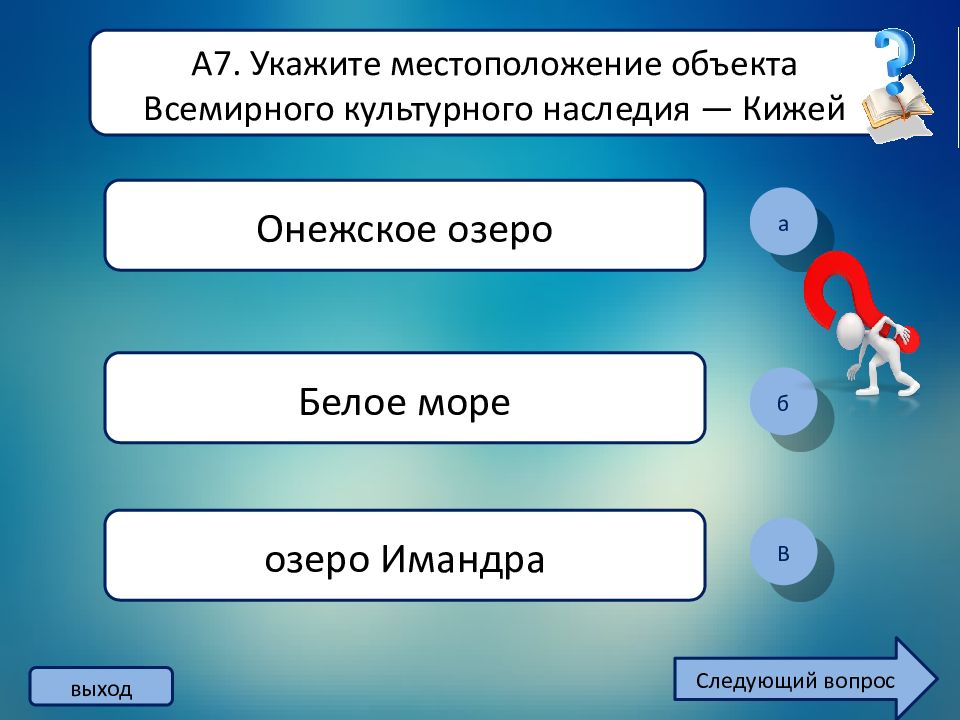 А7. Укажите местоположение объекта Всемирного культурного наследия — Кижей

Онежское озеро

а

Белое море

б

озеро Имандра

в

выход

Следующий вопрос